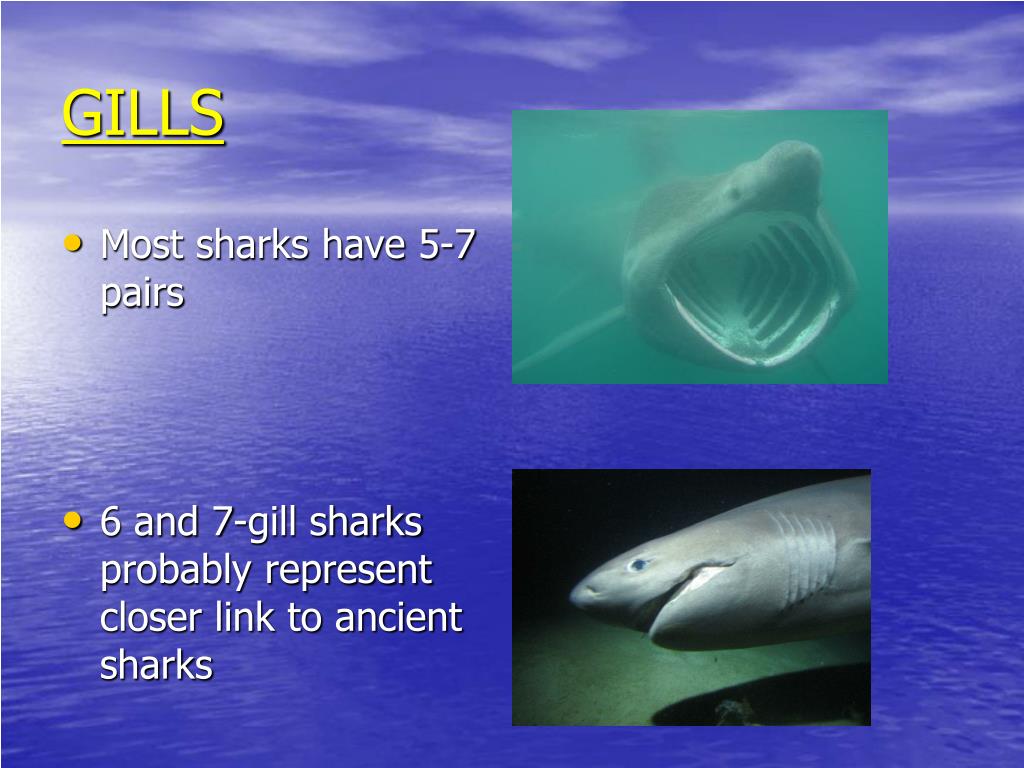 GILLS

• Most sharks have 5-7 pairs

• 6 and 7-gill sharks probably represent closer link to ancient sharks